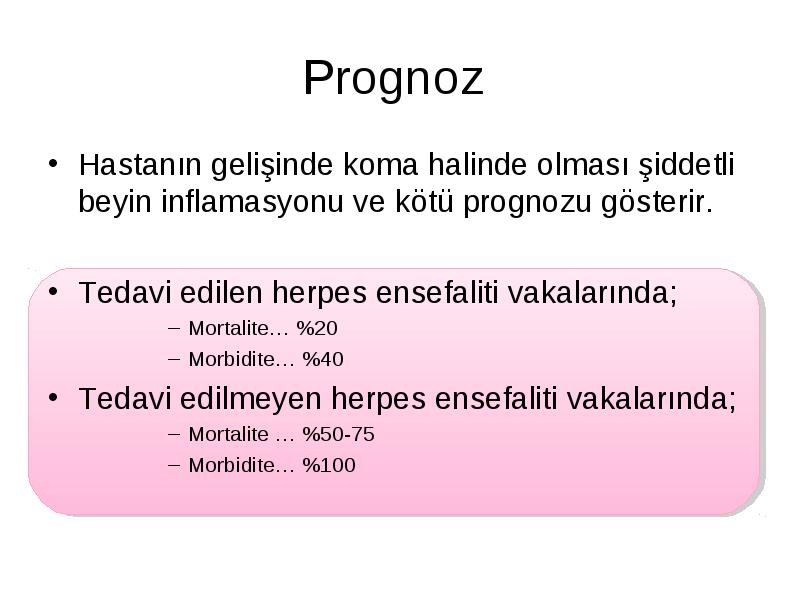 Prognoz

• Hastanın gelişinde koma halinde olması şiddetli beyin inflamasyonu ve kötü prognozu gösterir.

• Tedavi edilen herpes ensefaliti vakalarında;
– Mortalite… %20
– Morbidite… %40
• Tedavi edilmeyen herpes ensefaliti vakalarında;
– Mortalite … %50-75
– Morbidite… %100